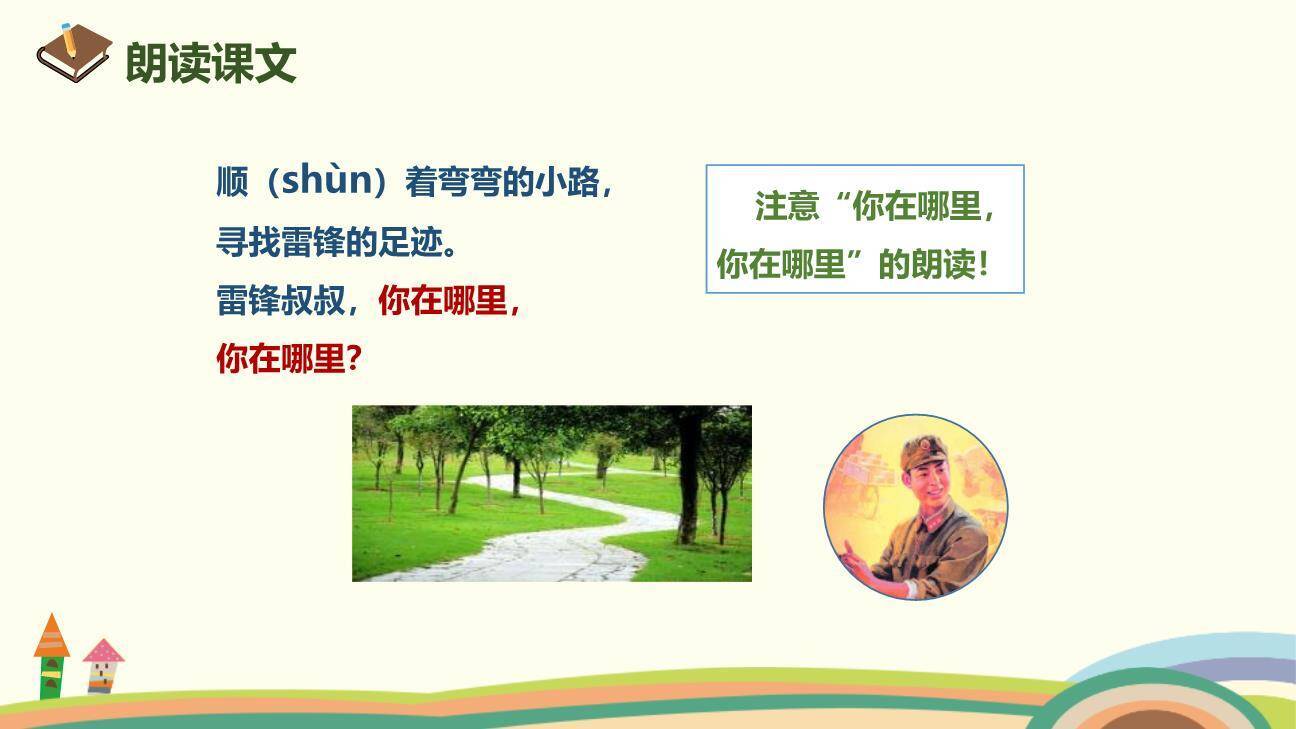 朗读课文

顺（shùn）着弯弯的小路，
寻找雷锋的足迹。
雷锋叔叔，你在哪里，
你在哪里？

注意“你在哪里，你在哪里”的朗读！